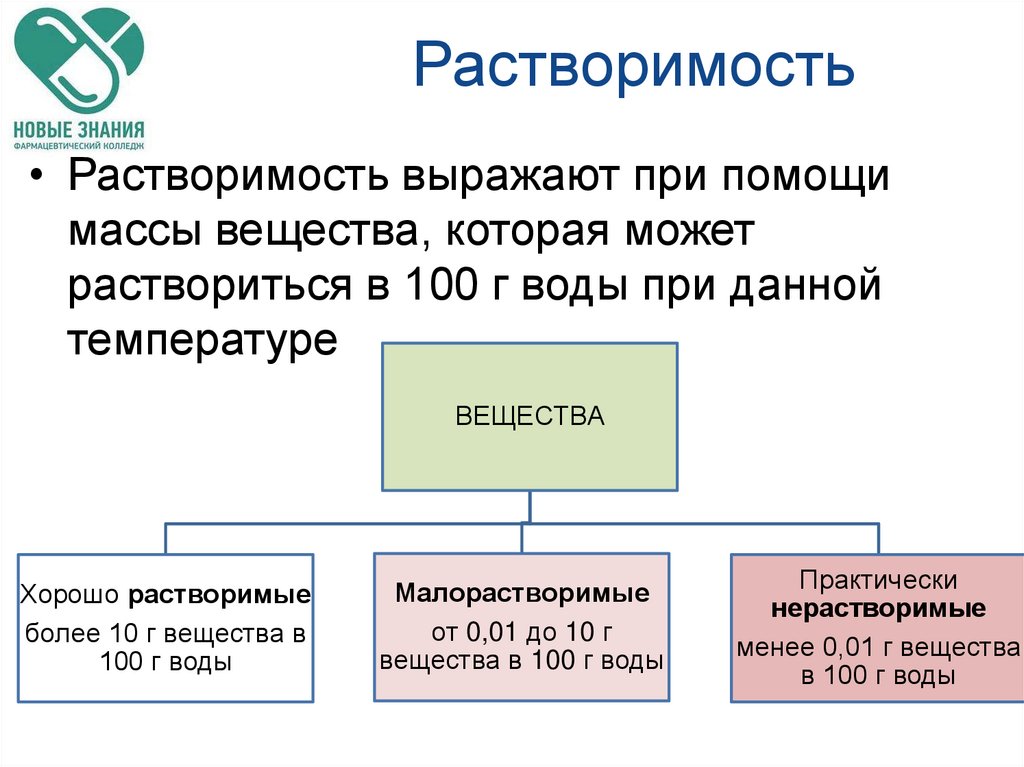 НОВЫЕ ЗНАНИЯ
ФАРМАЦЕВТИЧЕСКИЙ КОЛЛЕДЖ

Растворимость

• Растворимость выражают при помощи массы вещества, которая может раствориться в 100 г воды при данной температуре

ВЕЩЕСТВА

Хорошо растворимые
более 10 г вещества в 100 г воды

Малорастворимые
от 0,01 до 10 г вещества в 100 г воды

Практически нерастворимые
менее 0,01 г вещества в 100 г воды